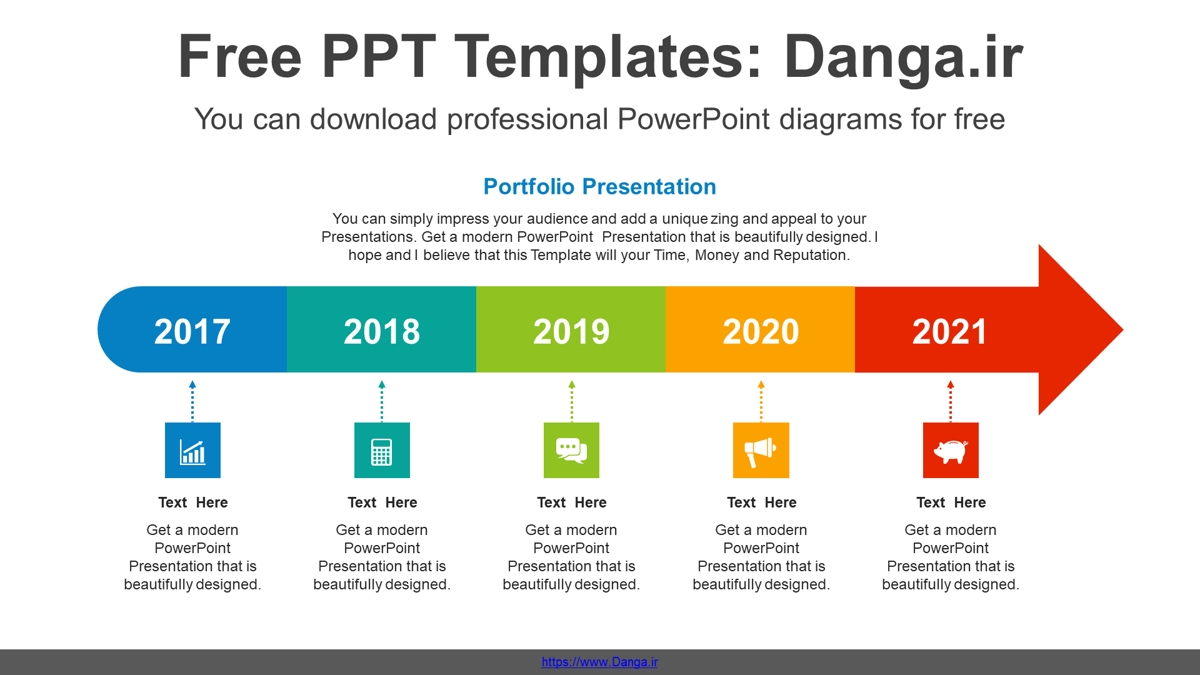 Free PPT Templates: Danga.ir

You can download professional PowerPoint diagrams for free

Portfolio Presentation

You can simply impress your audience and add a unique zing and appeal to your Presentations. Get a modern PowerPoint Presentation that is beautifully designed. I hope and I believe that this Template will your Time, Money and Reputation.

2017

2018

2019

2020

2021

Text Here

Get a modern PowerPoint Presentation that is beautifully designed.

Text Here

Get a modern PowerPoint Presentation that is beautifully designed.

Text Here

Get a modern PowerPoint Presentation that is beautifully designed.

Text Here

Get a modern PowerPoint Presentation that is beautifully designed.

Text Here

Get a modern PowerPoint Presentation that is beautifully designed.

https://www.Danga.ir